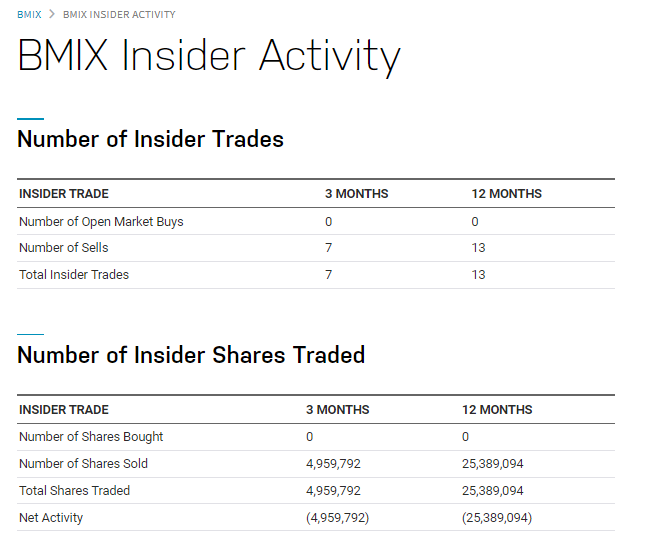 BMIX > BMIX INSIDER ACTIVITY

BMIX Insider Activity

Number of Insider Trades

| INSIDER TRADE | 3 MONTHS | 12 MONTHS |
|---|---|---|
| Number of Open Market Buys | 0 | 0 |
| Number of Sells | 7 | 13 |
| Total Insider Trades | 7 | 13 |

Number of Insider Shares Traded

| INSIDER TRADE | 3 MONTHS | 12 MONTHS |
|---|---|---|
| Number of Shares Bought | 0 | 0 |
| Number of Shares Sold | 4,959,792 | 25,389,094 |
| Total Shares Traded | 4,959,792 | 25,389,094 |
| Net Activity | (4,959,792) | (25,389,094) |